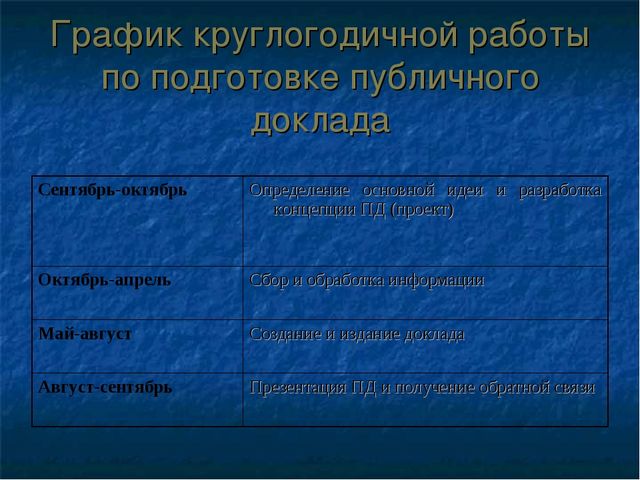 График круглогодичной работы по подготовке публичного доклада

| Сентябрь-октябрь | Определение основной идеи и разработка концепции ПД (проект) |
|---|---|
| Октябрь-апрель | Сбор и обработка информации |
| Май-август | Создание и издание доклада |
| Август-сентябрь | Презентация ПД и получение обратной связи |